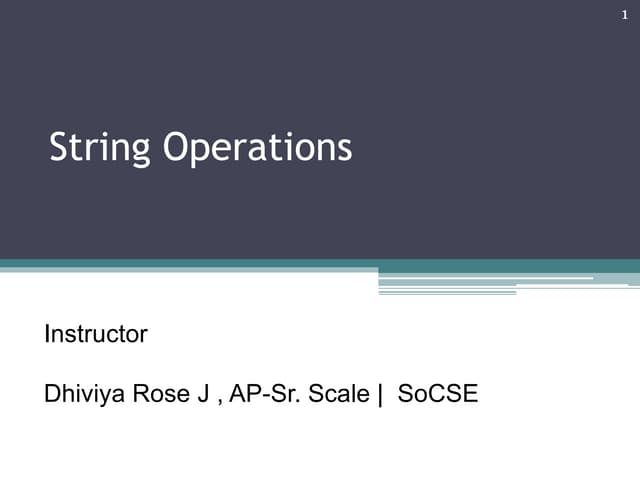 1

String Operations

Instructor

Dhiviya Rose J , AP-Sr. Scale | SoCSE